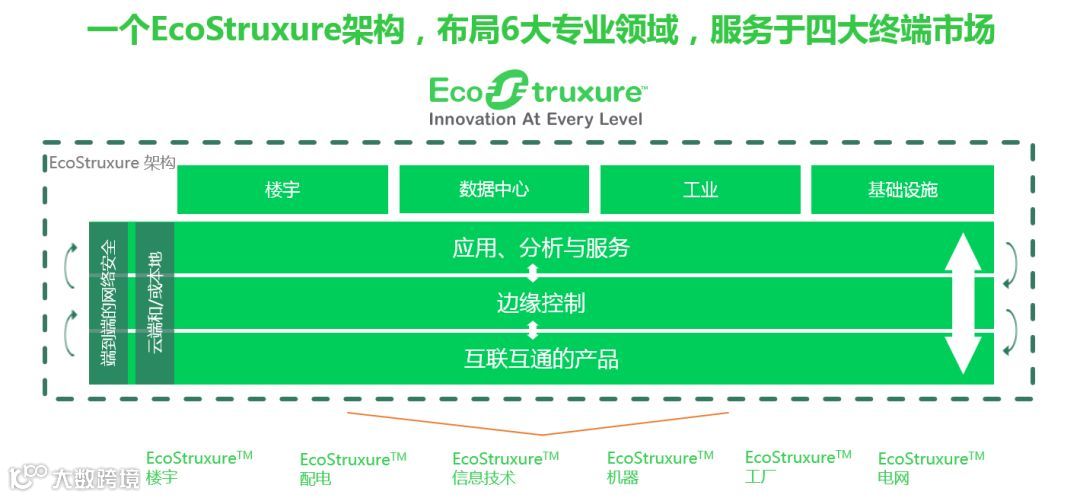 一个EcoStruxure架构，布局6大专业领域，服务于四大终端市场

EcoStruxure™
Innovation At Every Level

EcoStruxure 架构

楼宇
数据中心
工业
基础设施

端到端的网络安全
云端和/或本地

应用、分析与服务
边缘控制
互联互通的产品

EcoStruxure™ 楼宇
EcoStruxure™ 配电
EcoStruxure™ 信息技术
EcoStruxure™ 机器
EcoStruxure™ 工厂
EcoStruxure™ 电网

大数跨境